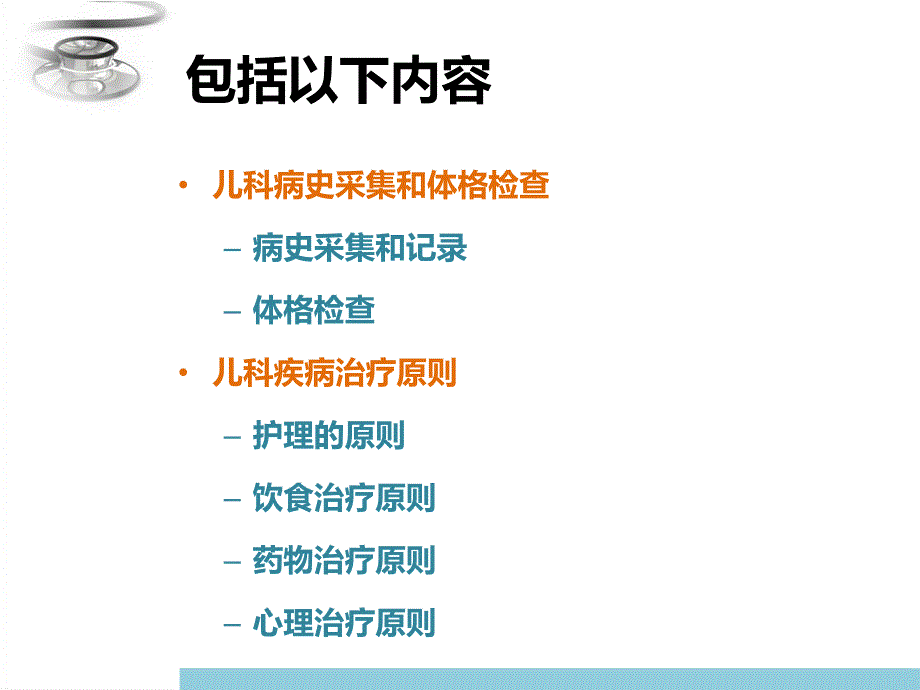 包括以下内容

• 儿科病史采集和体格检查

– 病史采集和记录

– 体格检查

• 儿科疾病治疗原则

– 护理的原则

– 饮食治疗原则

– 药物治疗原则

– 心理治疗原则